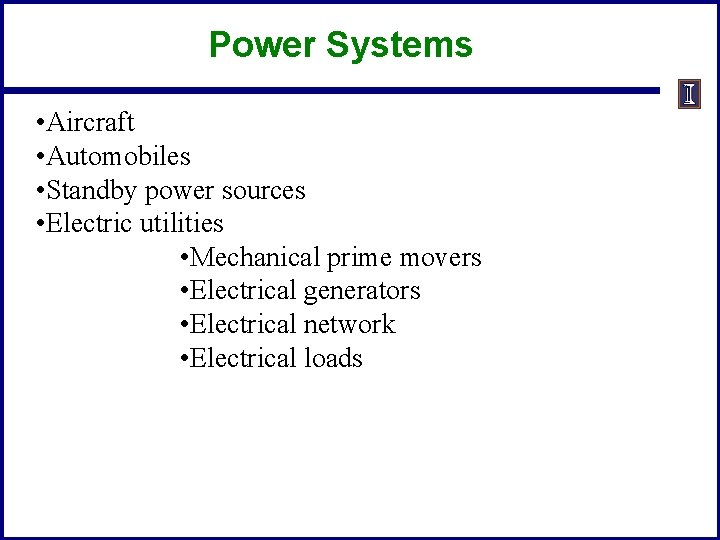 Power Systems

I

•Aircraft
•Automobiles
•Standby power sources
•Electric utilities
•Mechanical prime movers
•Electrical generators
•Electrical network
•Electrical loads